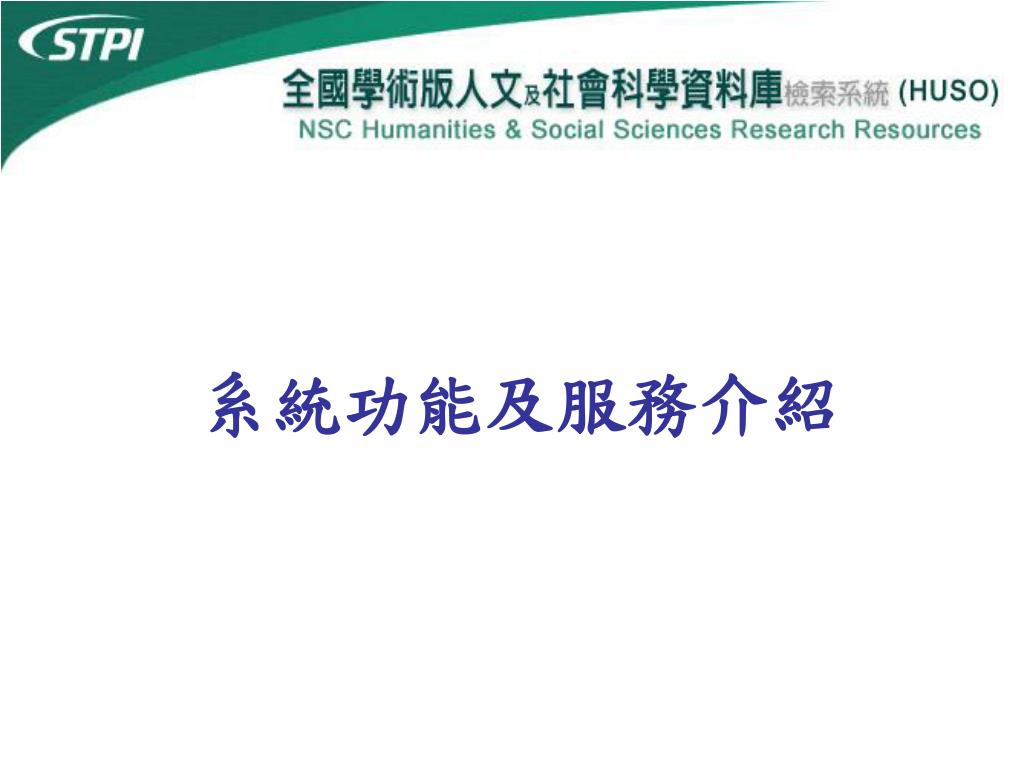 STPI

全國學術版人文及社會科學資料庫檢索系統 (HUSO)
NSC Humanities & Social Sciences Research Resources

系統功能及服務介紹